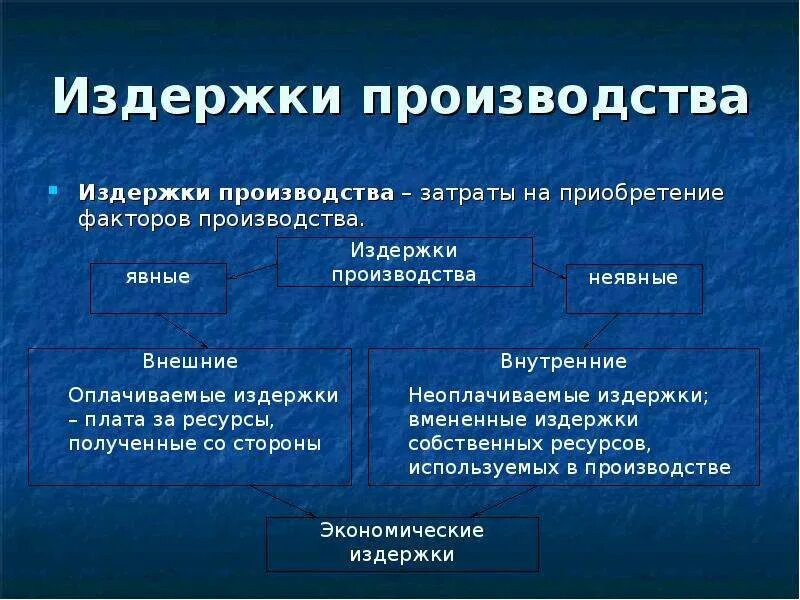 Издержки производства

Издержки производства – затраты на приобретение факторов производства.

Издержки производства

явные

неявные

Внешние

Оплачиваемые издержки – плата за ресурсы, полученные со стороны

Внутренние

Неоплачиваемые издержки; вмененные издержки собственных ресурсов, используемых в производстве

Экономические издержки